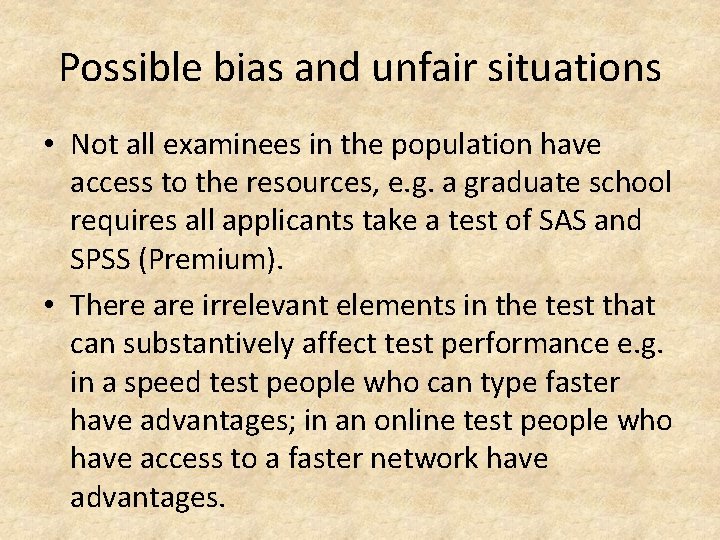 Possible bias and unfair situations

• Not all examinees in the population have access to the resources, e.g. a graduate school requires all applicants take a test of SAS and SPSS (Premium).

• There are irrelevant elements in the test that can substantively affect test performance e.g. in a speed test people who can type faster have advantages; in an online test people who have access to a faster network have advantages.